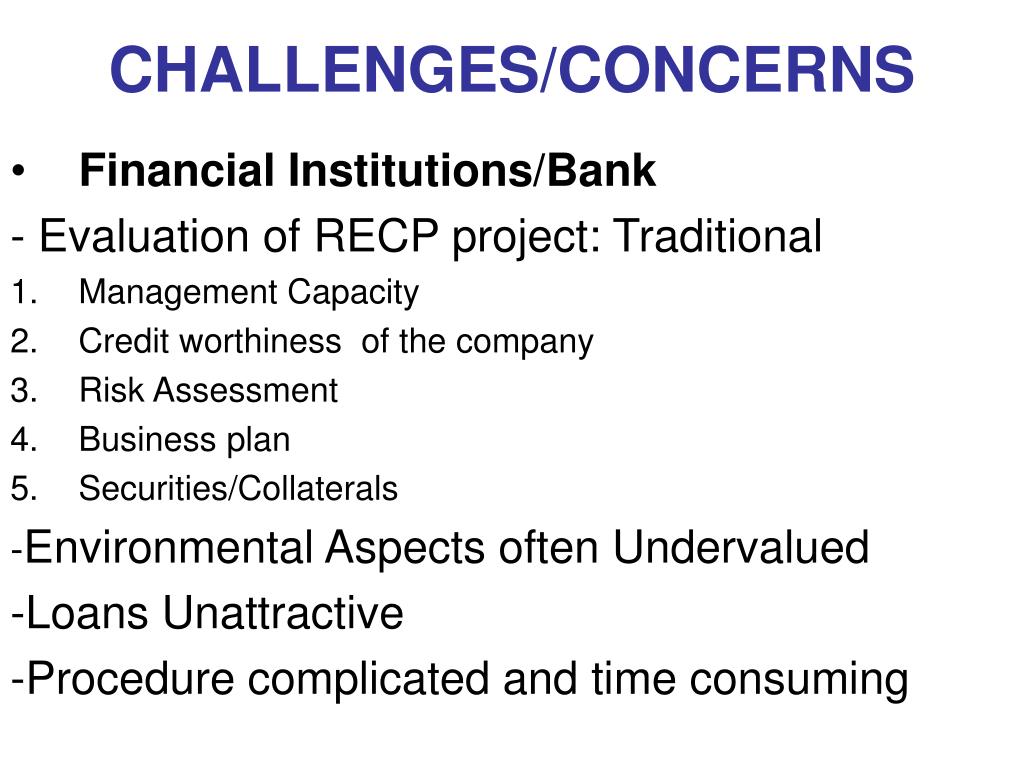 CHALLENGES/CONCERNS

• Financial Institutions/Bank

- Evaluation of RECP project: Traditional

1. Management Capacity
2. Credit worthiness of the company
3. Risk Assessment
4. Business plan
5. Securities/Collaterals

-Environmental Aspects often Undervalued

-Loans Unattractive

-Procedure complicated and time consuming